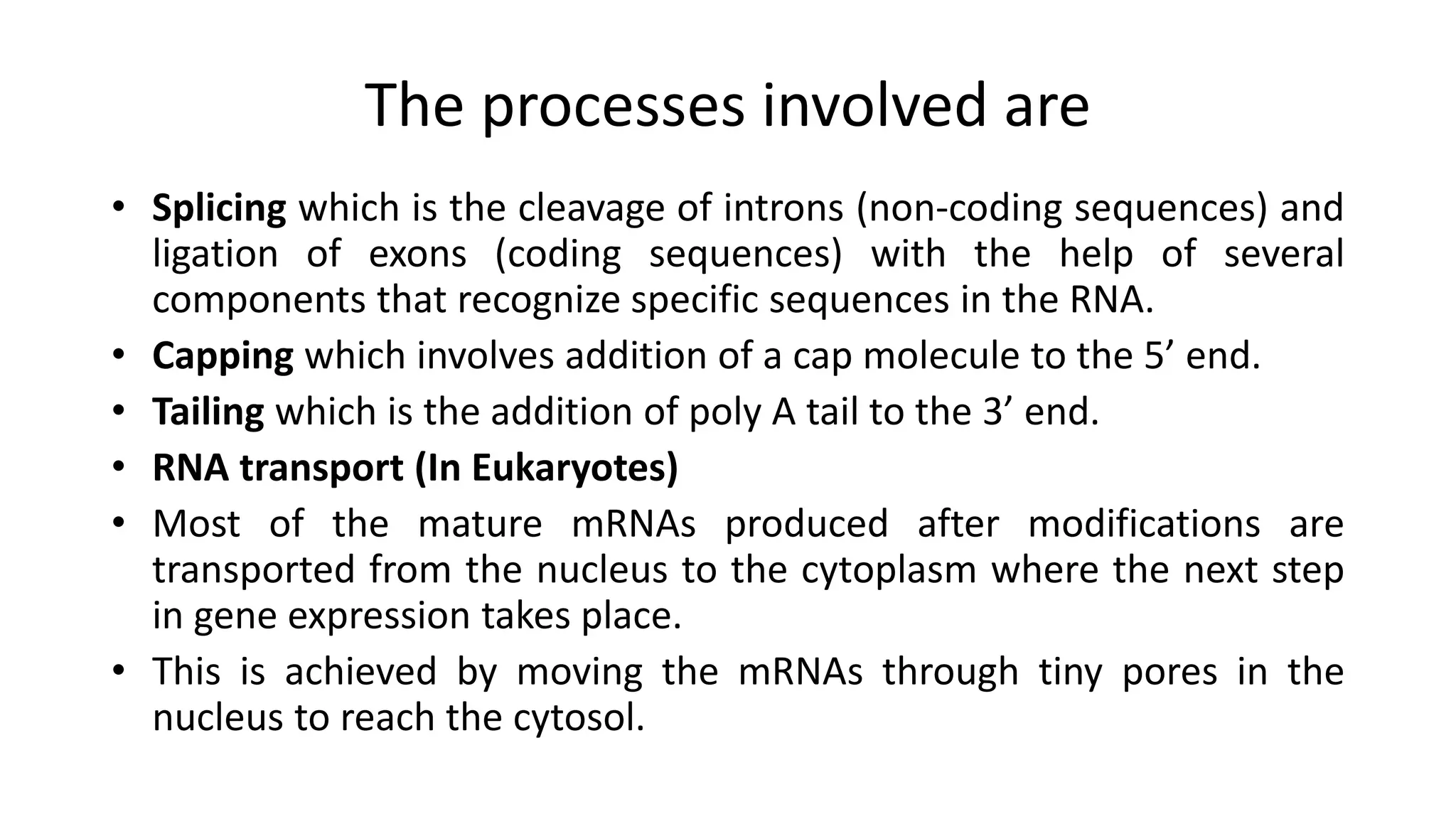 The processes involved are

• Splicing which is the cleavage of introns (non-coding sequences) and ligation of exons (coding sequences) with the help of several components that recognize specific sequences in the RNA.
• Capping which involves addition of a cap molecule to the 5’ end.
• Tailing which is the addition of poly A tail to the 3’ end.
• RNA transport (In Eukaryotes)
• Most of the mature mRNAs produced after modifications are transported from the nucleus to the cytoplasm where the next step in gene expression takes place.
• This is achieved by moving the mRNAs through tiny pores in the nucleus to reach the cytosol.